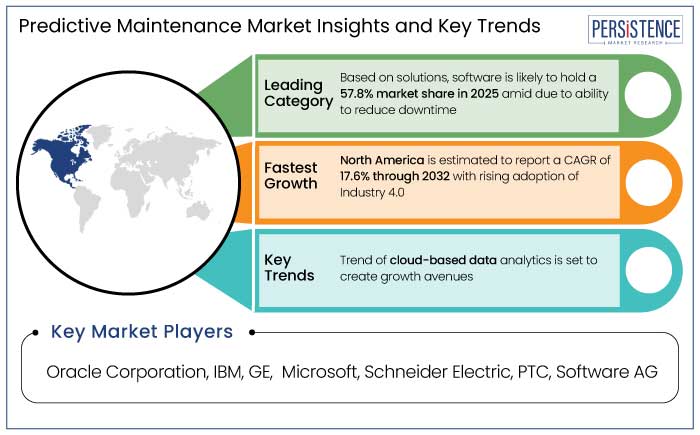 Predictive Maintenance Market Insights and Key Trends

PERSISTENCE
MARKET RESEARCH

Leading Category

Based on solutions, software is likely to hold a 57.8% market share in 2025 amid due to ability to reduce downtime

Fastest Growth

North America is estimated to report a CAGR of 17.6% through 2032 with rising adoption of Industry 4.0

Key Trends

Trend of cloud-based data analytics is set to create growth avenues

Key Market Players

Oracle Corporation, IBM, GE, Microsoft, Schneider Electric, PTC, Software AG